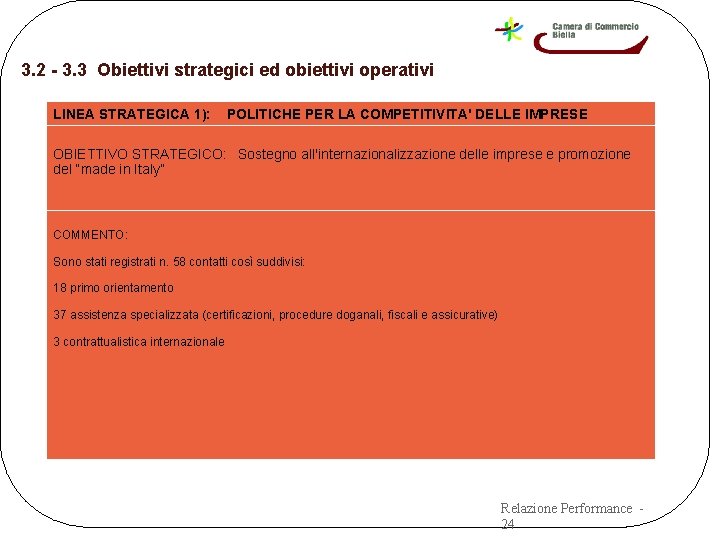 Camera di Commercio Biella

3.2 - 3.3 Obiettivi strategici ed obiettivi operativi

LINEA STRATEGICA 1): POLITICHE PER LA COMPETITIVITA' DELLE IMPRESE

OBIETTIVO STRATEGICO: Sostegno all'internazionalizzazione delle imprese e promozione del "made in Italy"

COMMENTO:

Sono stati registrati n. 58 contatti così suddivisi:

18 primo orientamento

37 assistenza specializzata (certificazioni, procedure doganali, fiscali e assicurative)

3 contrattualistica internazionale

Relazione Performance - 24